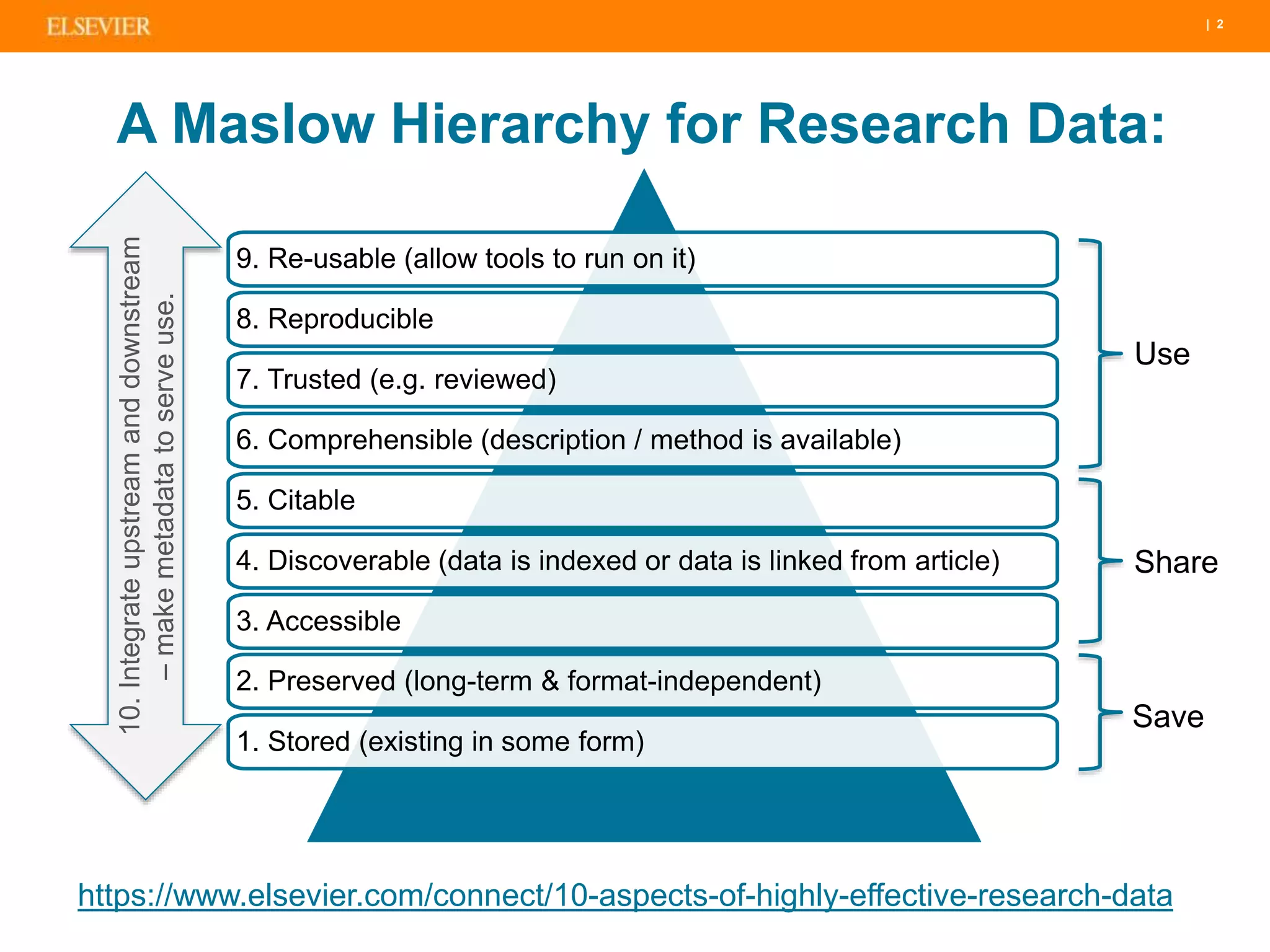 ELSEVIER

| 2

A Maslow Hierarchy for Research Data:

10. Integrate upstream and downstream – make metadata to serve use.

9. Re-usable (allow tools to run on it)

8. Reproducible

7. Trusted (e.g. reviewed)

6. Comprehensible (description / method is available)

5. Citable

4. Discoverable (data is indexed or data is linked from article)

3. Accessible

2. Preserved (long-term & format-independent)

1. Stored (existing in some form)

Use

Share

Save

https://www.elsevier.com/connect/10-aspects-of-highly-effective-research-data